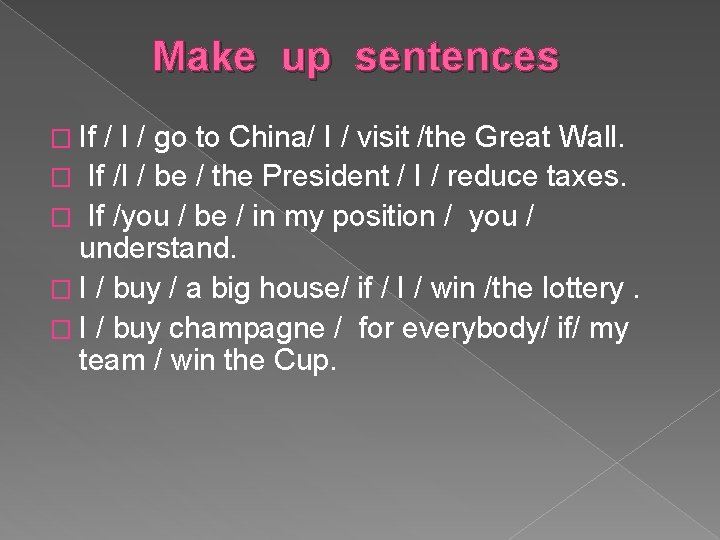 Make up sentences

If / I / go to China/ I / visit /the Great Wall.

If /I / be / the President / I / reduce taxes.

If /you / be / in my position / you / understand.

I / buy / a big house/ if / I / win /the lottery .

I / buy champagne / for everybody/ if/ my team / win the Cup.